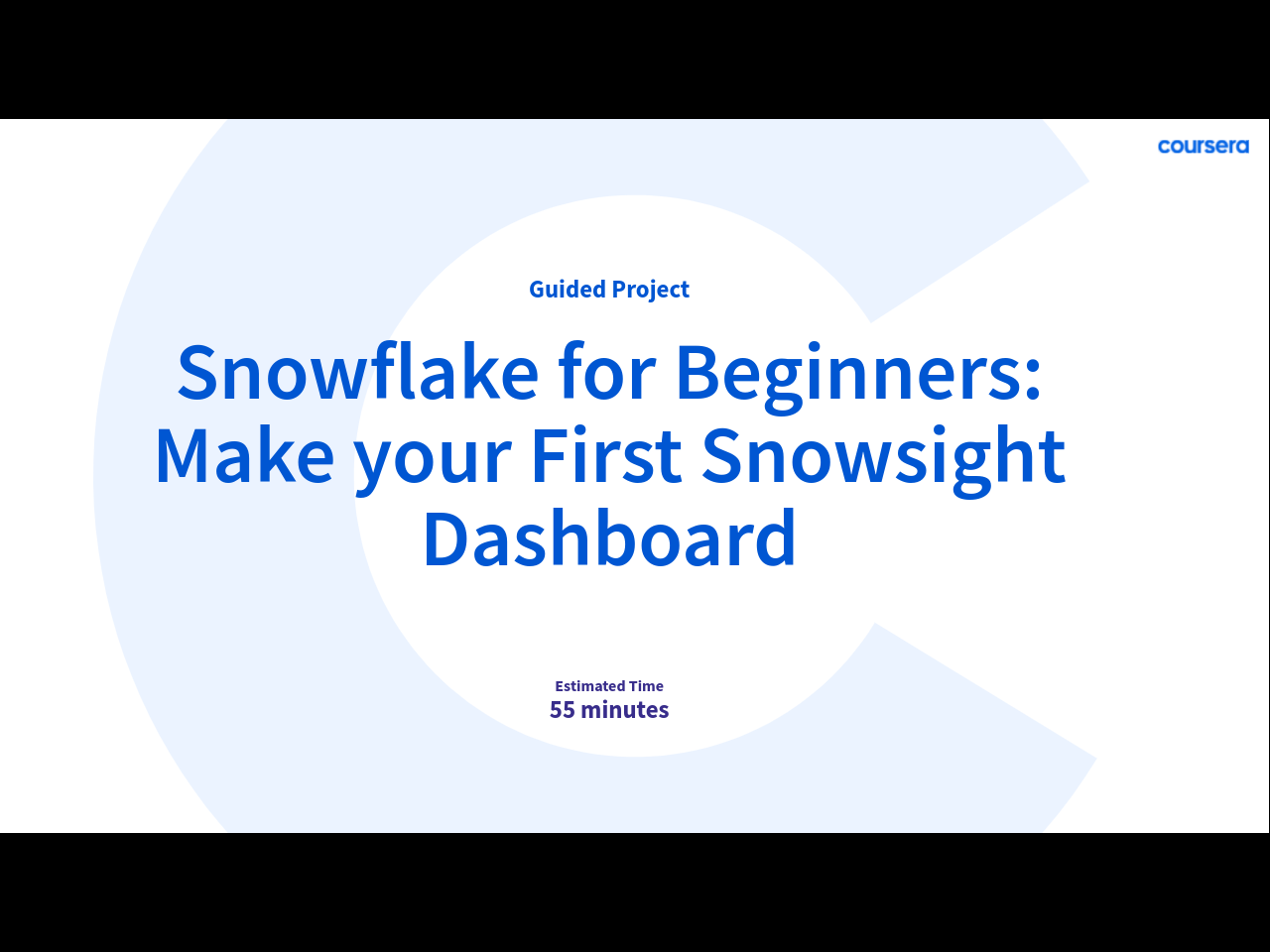 coursera

Guided Project

Snowflake for Beginners: Make your First Snowsight Dashboard

Estimated Time
55 minutes